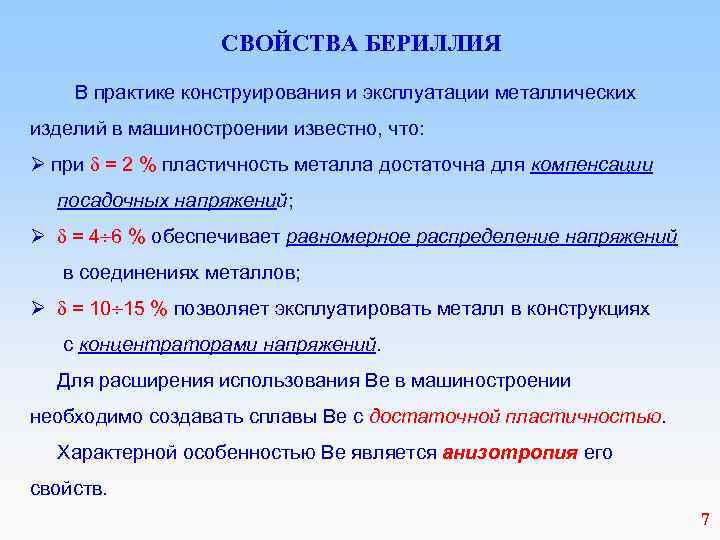 СВОЙСТВА БЕРИЛЛИЯ

В практике конструирования и эксплуатации металлических изделий в машиностроении известно, что:

➢ при $\delta = 2\ \%$ пластичность металла достаточна для компенсации посадочных напряжений;

➢ $\delta = 4 \div 6\ \%$ обеспечивает равномерное распределение напряжений в соединениях металлов;

➢ $\delta = 10 \div 15\ \%$ позволяет эксплуатировать металл в конструкциях с концентраторами напряжений.

Для расширения использования Be в машиностроении необходимо создавать сплавы Be с достаточной пластичностью.

Характерной особенностью Be является анизотропия его свойств.

7